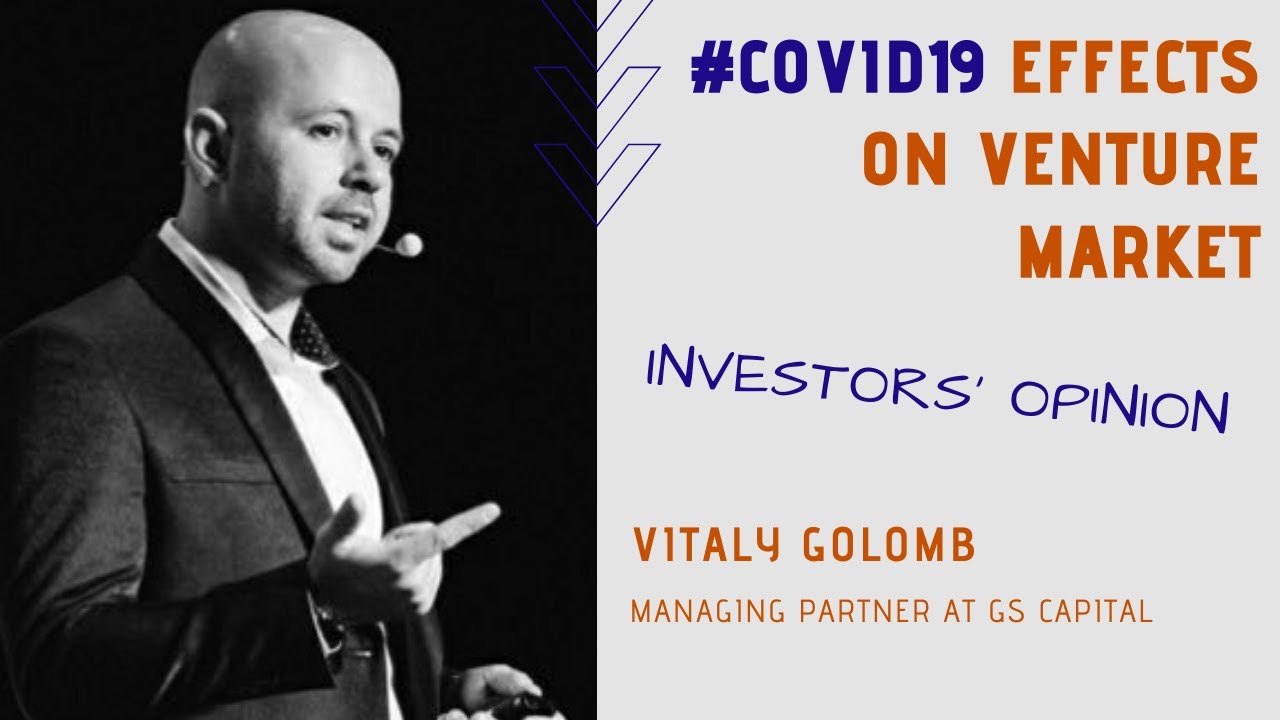 #COVID19 EFFECTS ON VENTURE MARKET

INVESTORS' OPINION

VITALY GOLOMB

MANAGING PARTNER AT GS CAPITAL